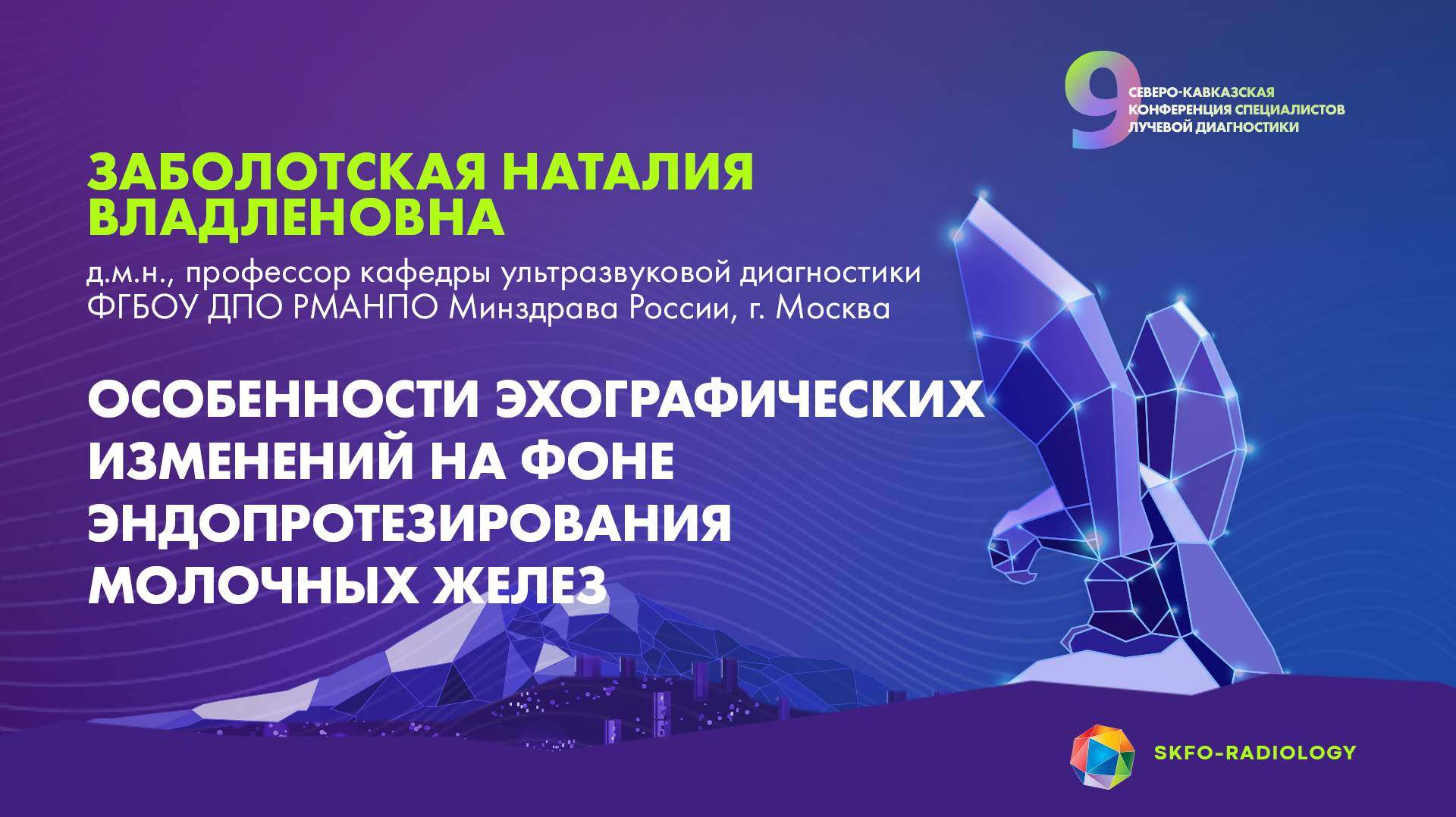 9 СЕВЕРО-КАВКАЗСКАЯ КОНФЕРЕНЦИЯ СПЕЦИАЛИСТОВ ЛУЧЕВОЙ ДИАГНОСТИКИ

ЗАБОЛОТСКАЯ НАТАЛИЯ ВЛАДЛЕНОВНА

д.м.н., профессор кафедры ультразвуковой диагностики ФГБОУ ДПО РМАНПО Минздрава России, г. Москва

ОСОБЕННОСТИ ЭХОГРАФИЧЕСКИХ ИЗМЕНЕНИЙ НА ФОНЕ ЭНДОПРОТЕЗИРОВАНИЯ МОЛОЧНЫХ ЖЕЛЕЗ

SKFO-RADIOLOGY